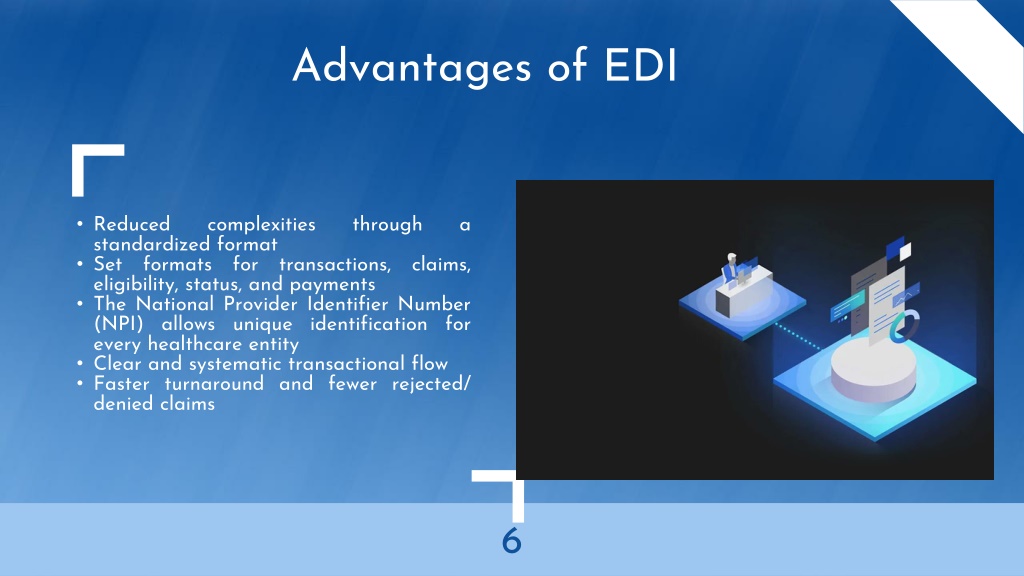 Advantages of EDI

• Reduced complexities through a standardized format
• Set formats for transactions, claims, eligibility, status, and payments
• The National Provider Identifier Number (NPI) allows unique identification for every healthcare entity
• Clear and systematic transactional flow
• Faster turnaround and fewer rejected/ denied claims

6